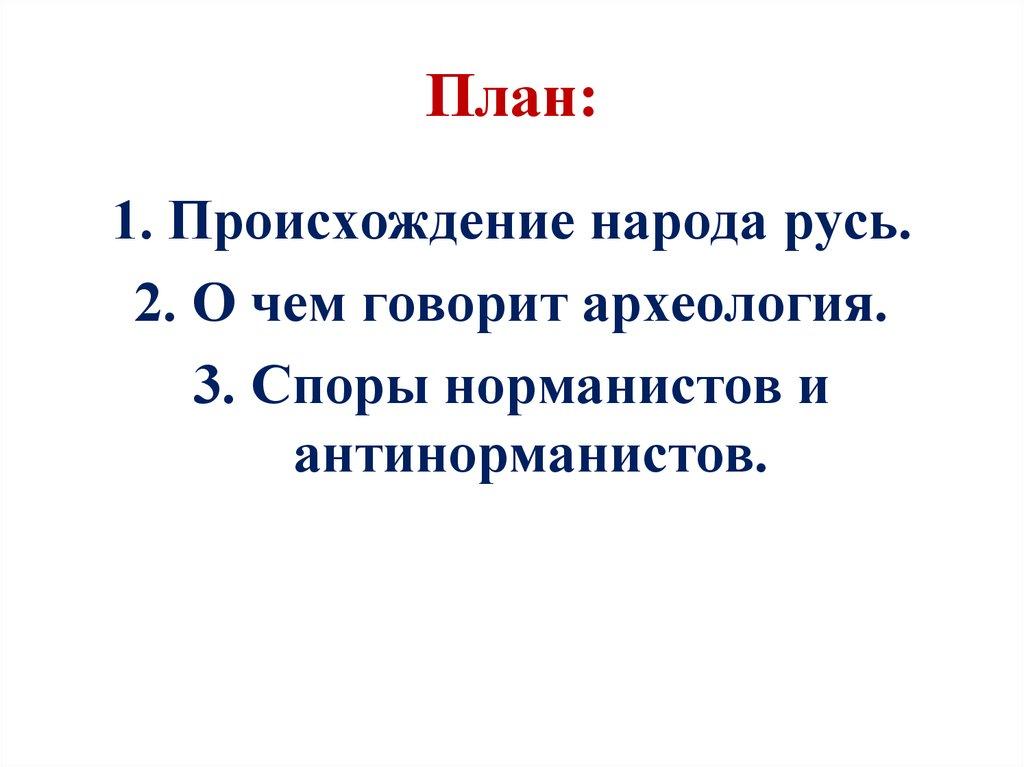 План:

1. Происхождение народа русь.
2. О чем говорит археология.
3. Споры норманистов и антинорманистов.